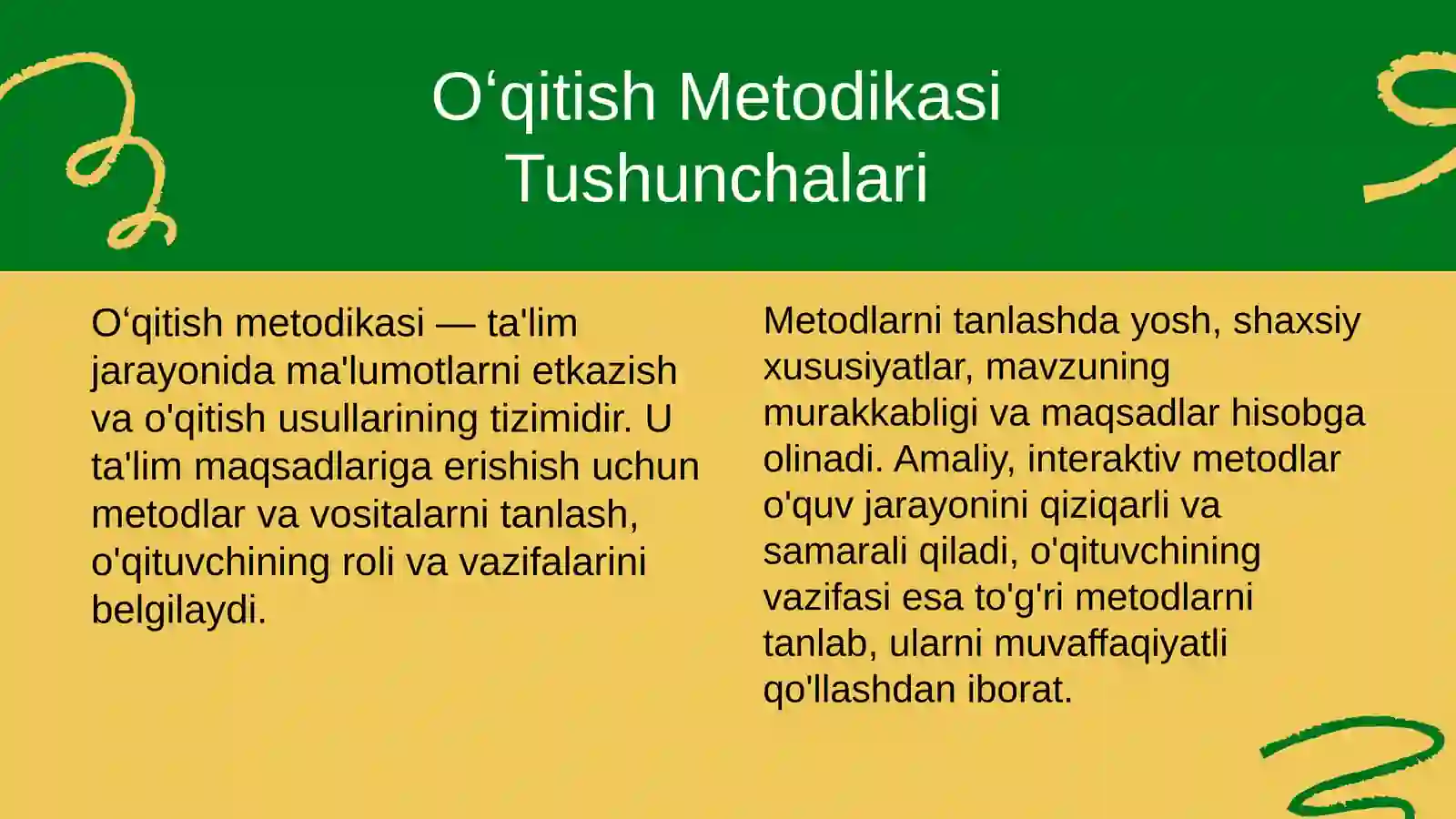 O‘qitish Metodikasi Tushunchalari

O‘qitish metodikasi — ta'lim jarayonida ma'lumotlarni etkazish va o'qitish usullarining tizimidir. U ta'lim maqsadlariga erishish uchun metodlar va vositalarni tanlash, o'qituvchining roli va vazifalarini belgilaydi.

Metodlarni tanlashda yosh, shaxsiy xususiyatlar, mavzuning murakkabligi va maqsadlar hisobga olinadi. Amaliy, interaktiv metodlar o'quv jarayonini qiziqarli va samarali qiladi, o'qituvchining vazifasi esa to'g'ri metodlarni tanlab, ularni muvaffaqiyatli qo'llashdan iborat.